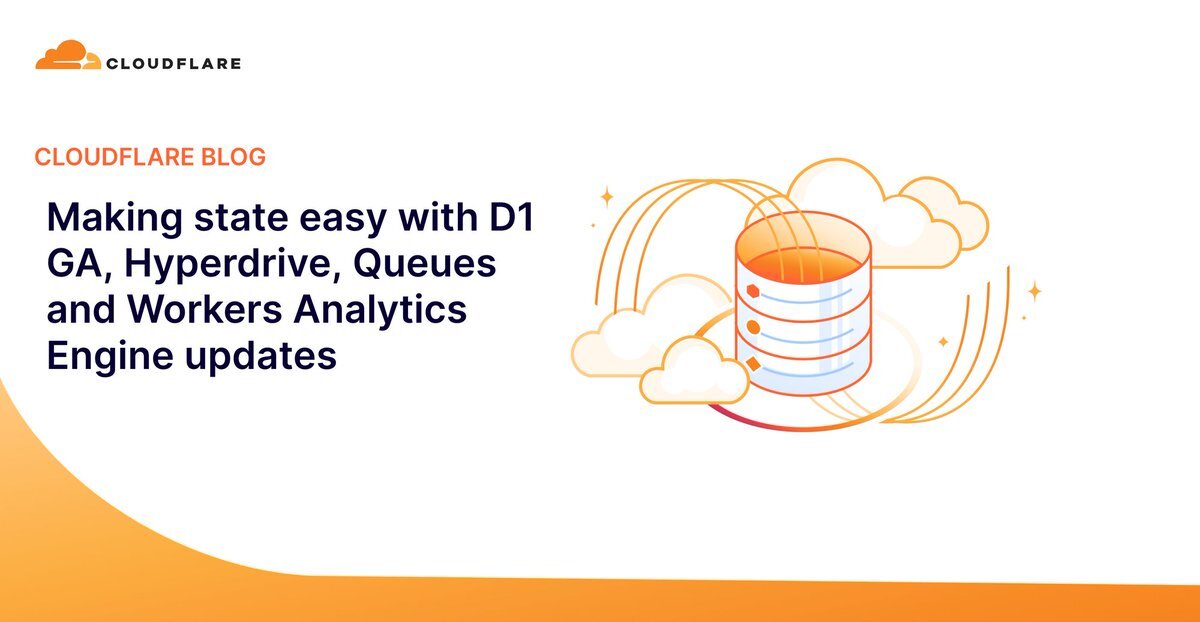 CLOUDFLARE

CLOUDFLARE BLOG

Making state easy with D1 GA, Hyperdrive, Queues and Workers Analytics Engine updates